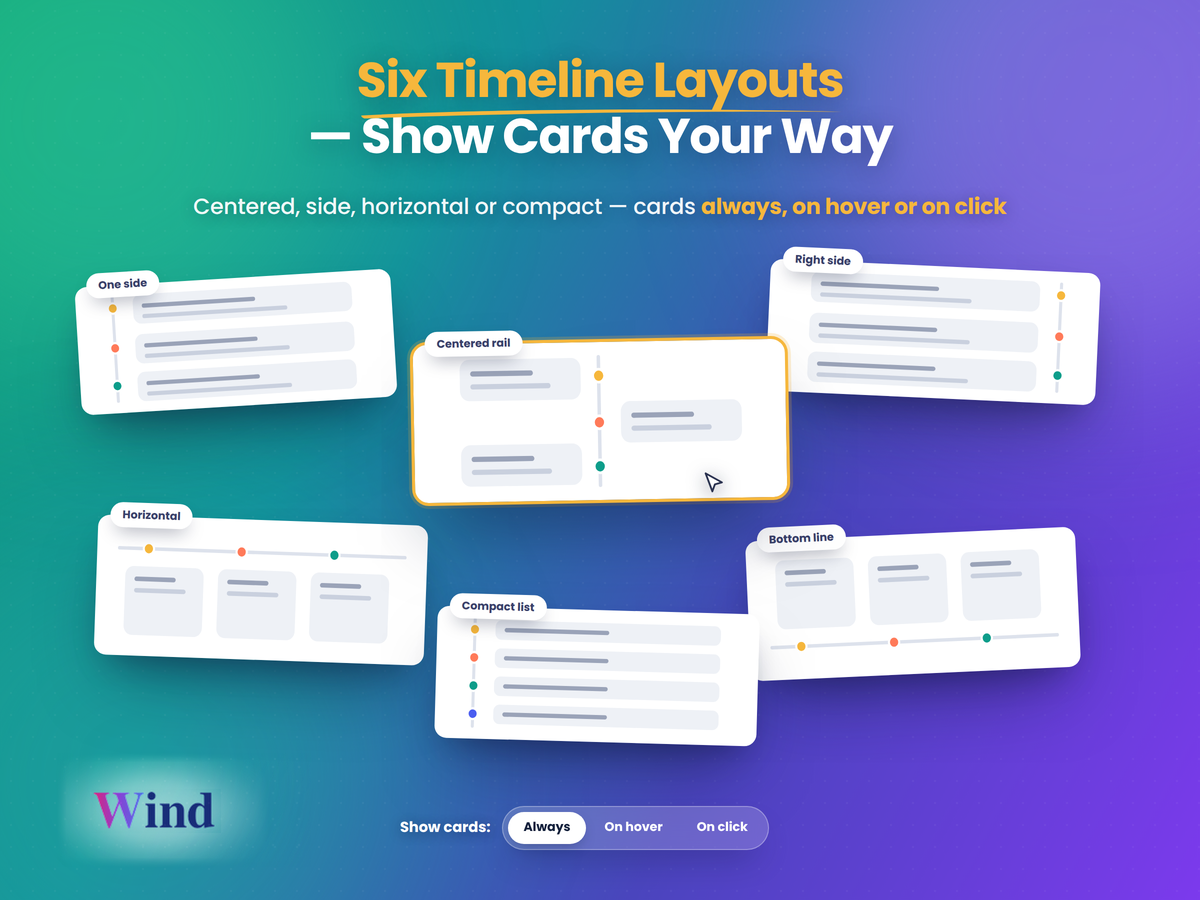 Six Timeline Layouts
— Show Cards Your Way

Centered, side, horizontal or compact — cards always, on hover or on click

One side

Centered rail

Right side

Horizontal

Compact list

Bottom line

Wind

Show cards: Always On hover On click